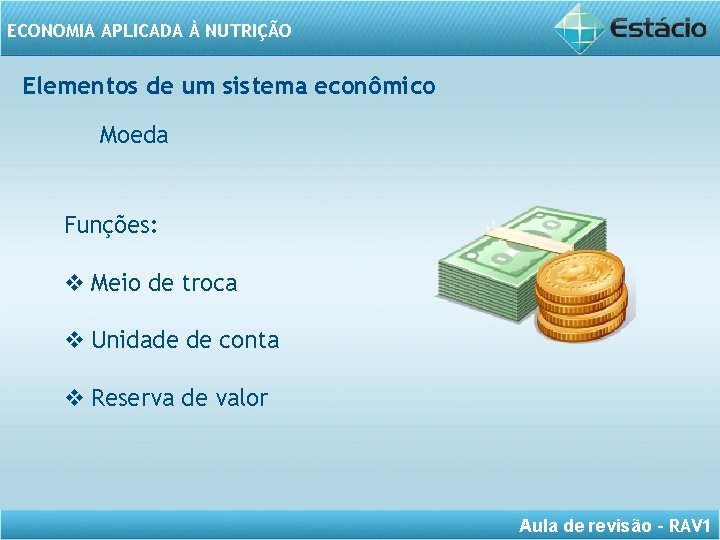 ECONOMIA APLICADA À NUTRIÇÃO

Estácio

Elementos de um sistema econômico

Moeda

Funções:

❖ Meio de troca

❖ Unidade de conta

❖ Reserva de valor

Aula de revisão - RAV1